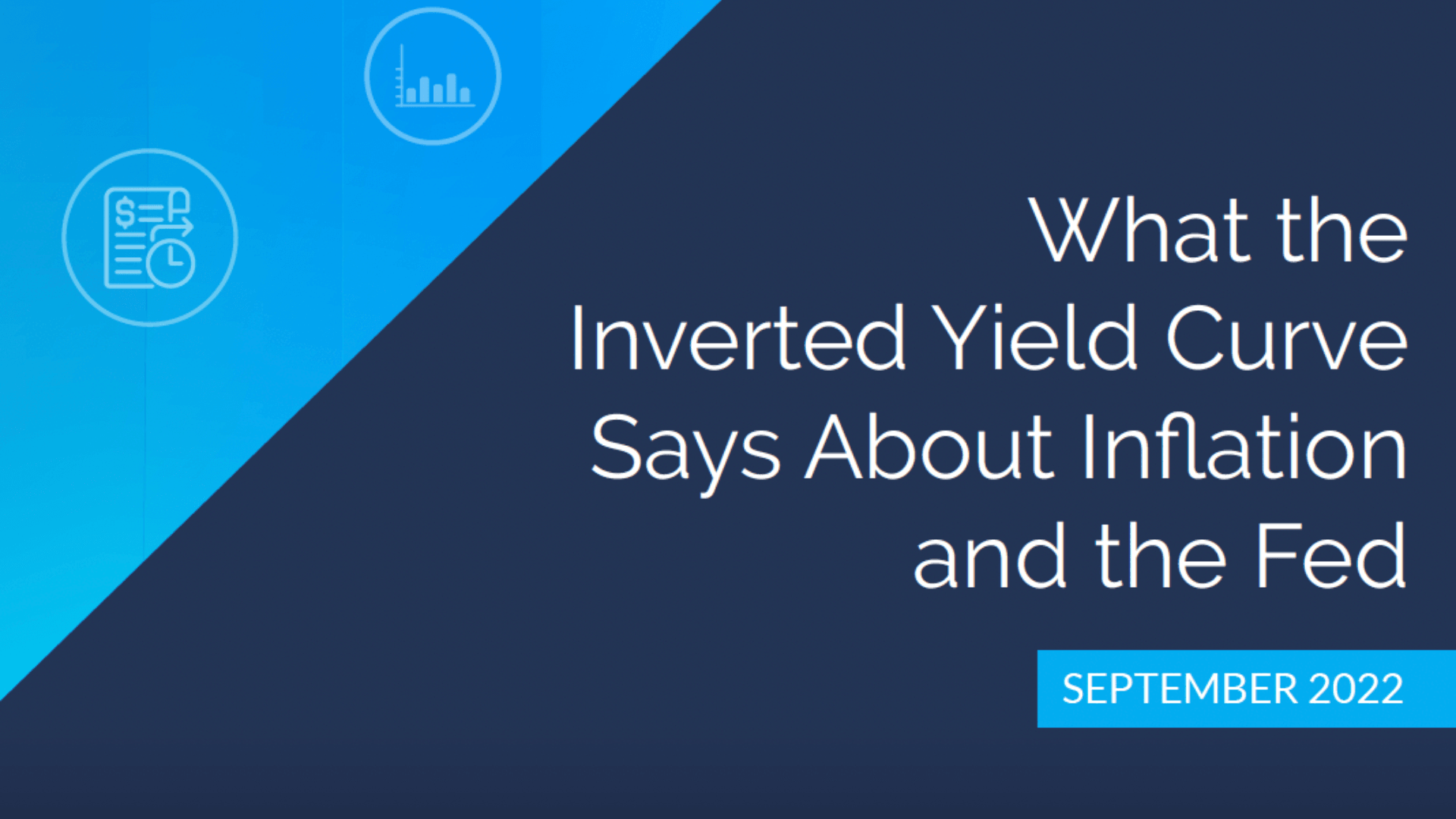 What the Inverted Yield Curve Says About Inflation and the Fed

SEPTEMBER 2022